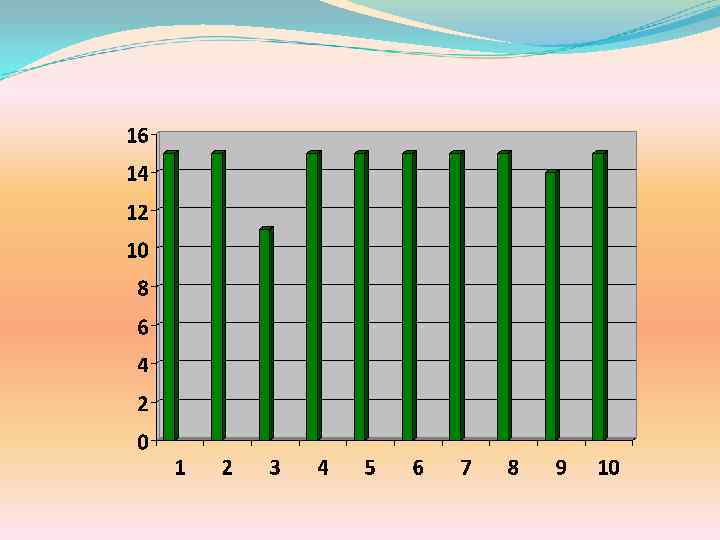 16
14
12
10
8
6
4
2
0

1 2 3 4 5 6 7 8 9 10